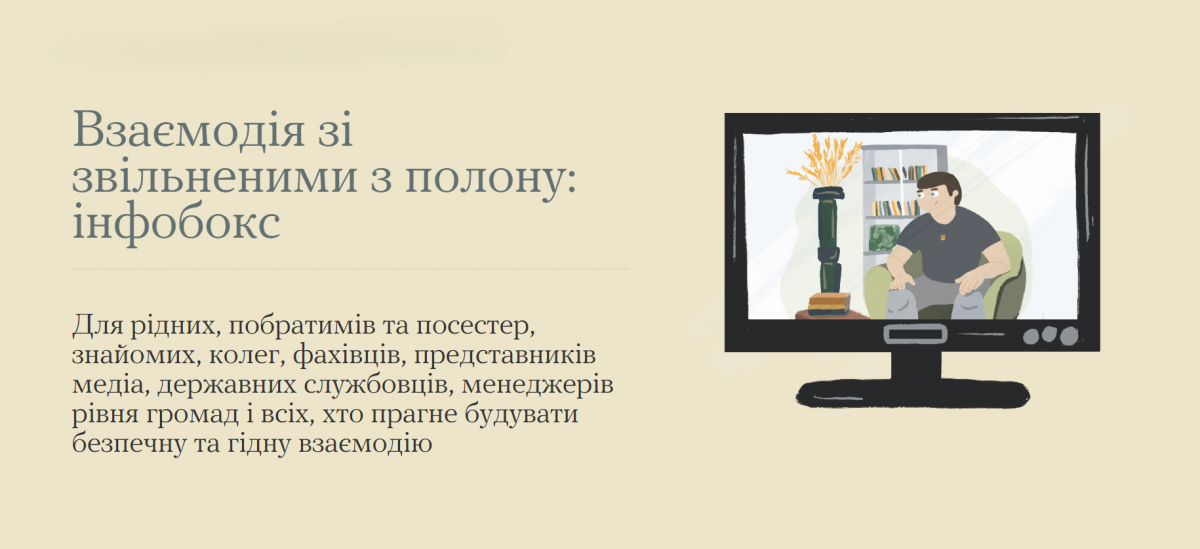 Взаємодія зі звільненими з полону: інфобокс

Для рідних, побратимів та посестер, знайомих, колег, фахівців, представників медіа, державних службовців, менеджерів рівня громад і всіх, хто прагне будувати безпечну та гідну взаємодію